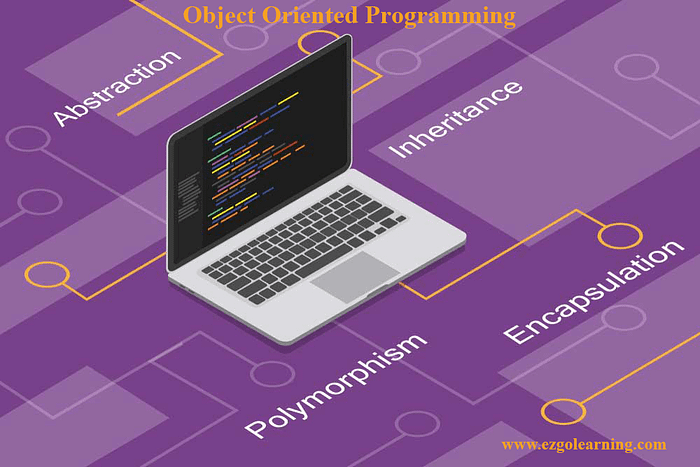 Object Oriented Programming

Abstraction

Inheritance

Encapsulation

Polymorphism

www.ezgolearning.com